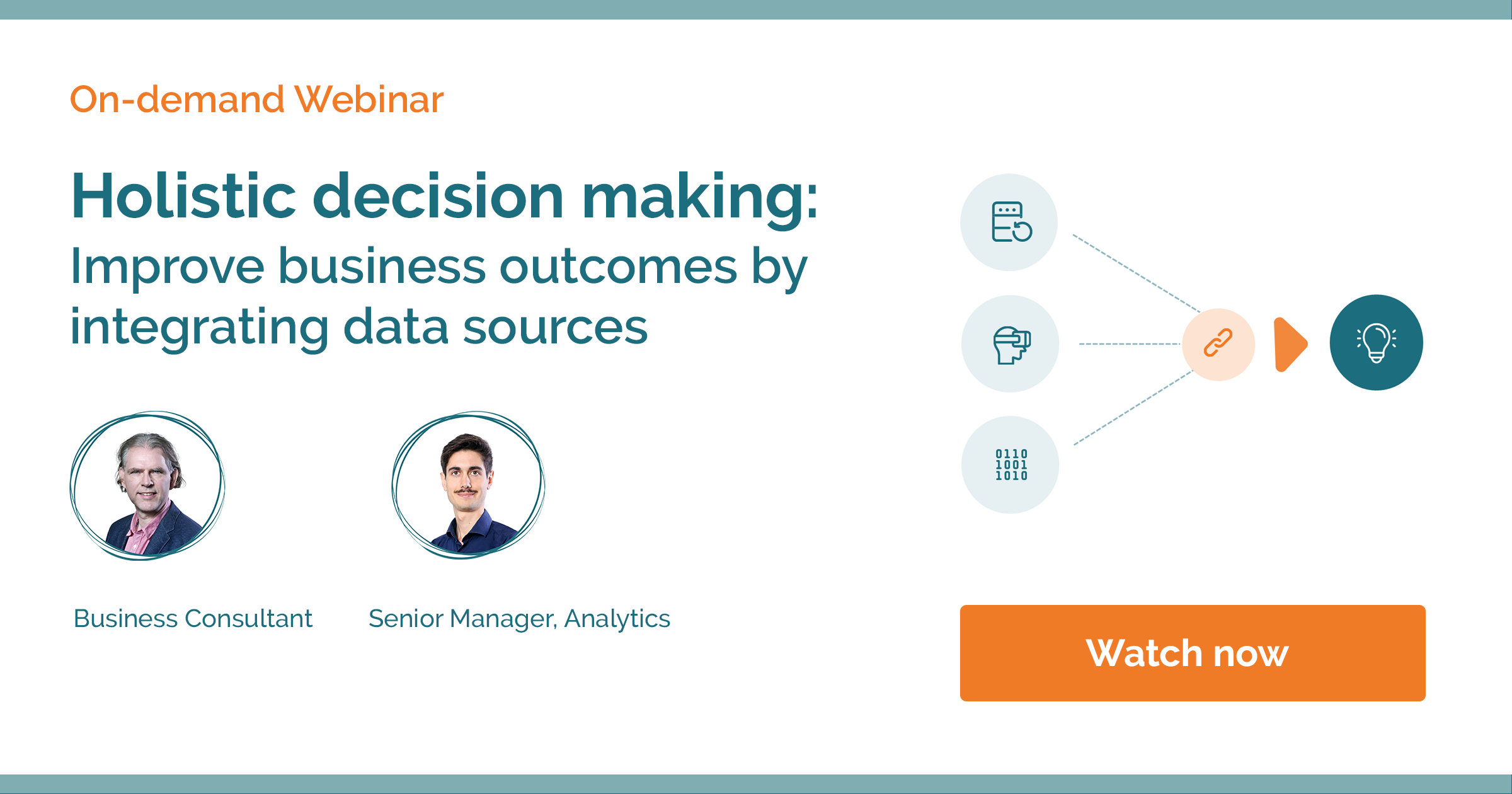 On-demand Webinar

Holistic decision making:
Improve business outcomes by integrating data sources

0110
1001
1010

Business Consultant

Senior Manager, Analytics

Watch now